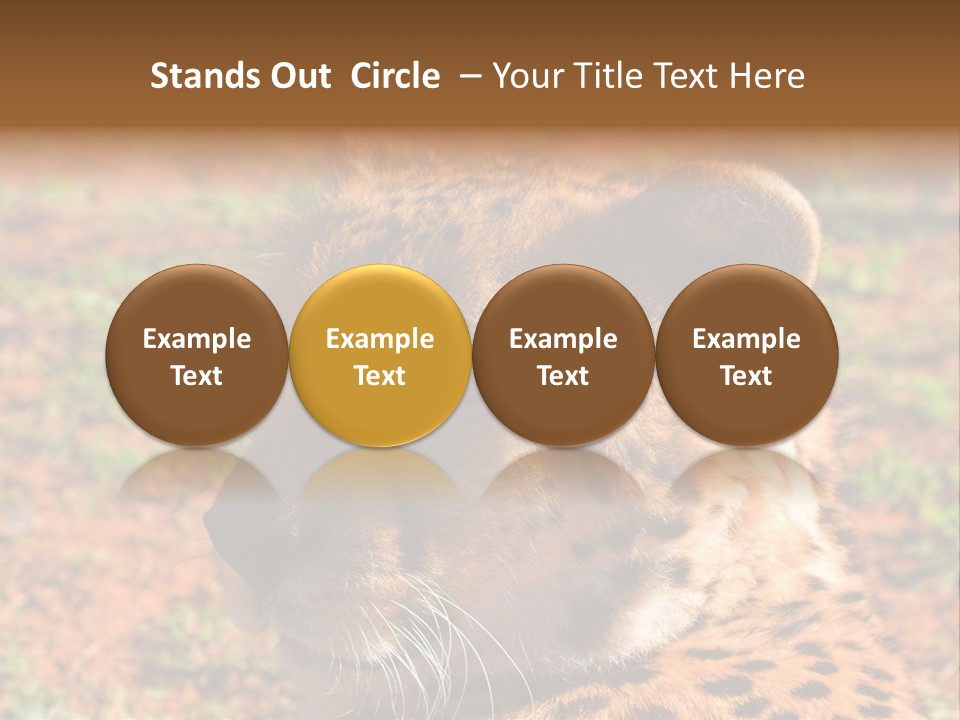 Stands Out Circle – Your Title Text Here

Example Text

Example Text

Example Text

Example Text